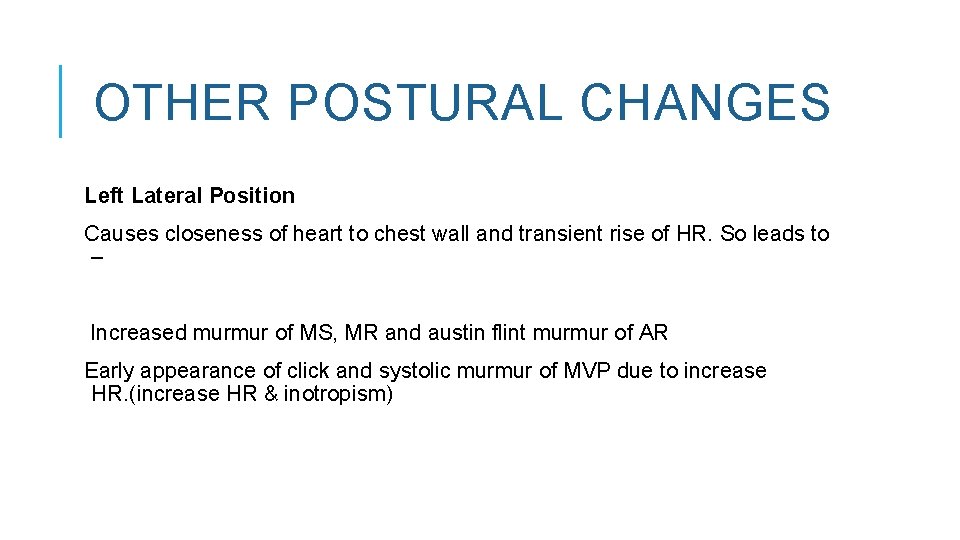 OTHER POSTURAL CHANGES

Left Lateral Position

Causes closeness of heart to chest wall and transient rise of HR. So leads to –

Increased murmur of MS, MR and austin flint murmur of AR

Early appearance of click and systolic murmur of MVP due to increase HR.(increase HR & inotropism)